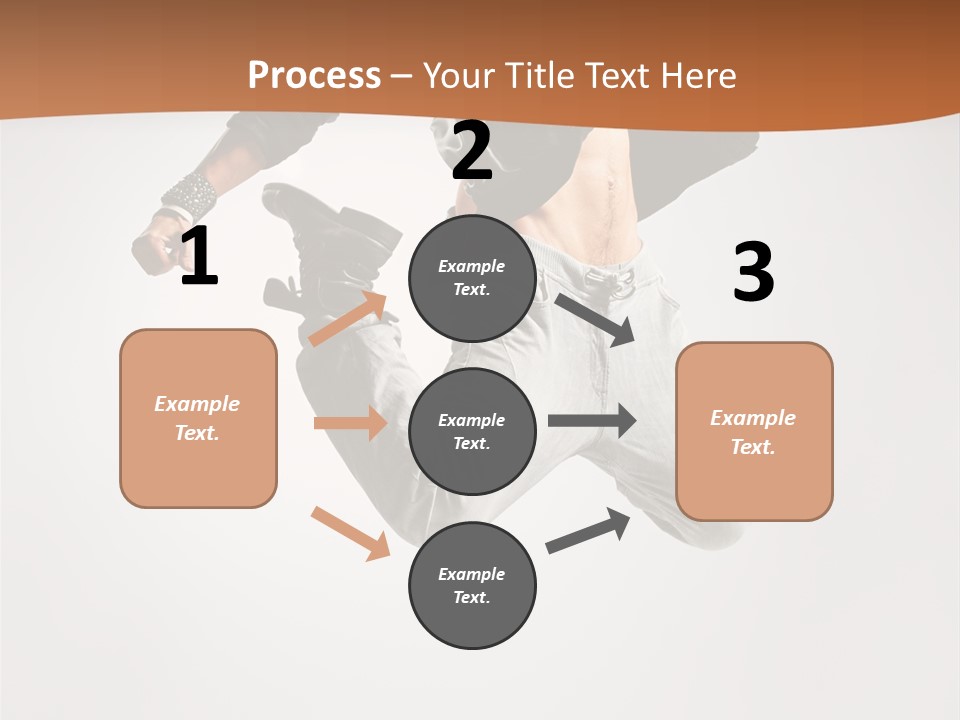 Process – Your Title Text Here

1

Example Text.

2

Example Text.

Example Text.

Example Text.

3

Example Text.